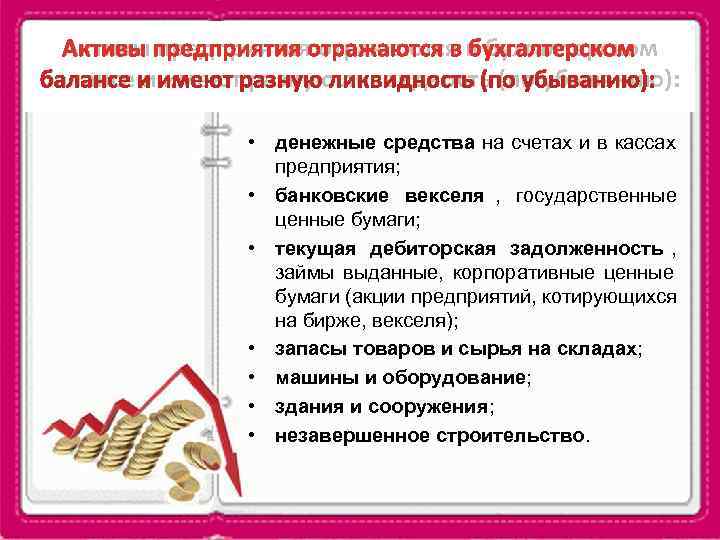 Активы предприятия отражаются в бухгалтерском балансе и имеют разную ликвидность (по убыванию):

• денежные средства на счетах и в кассах предприятия;
• банковские векселя , государственные ценные бумаги;
• текущая дебиторская задолженность , займы выданные, корпоративные ценные бумаги (акции предприятий, котирующихся на бирже, векселя);
• запасы товаров и сырья на складах;
• машины и оборудование;
• здания и сооружения;
• незавершенное строительство.